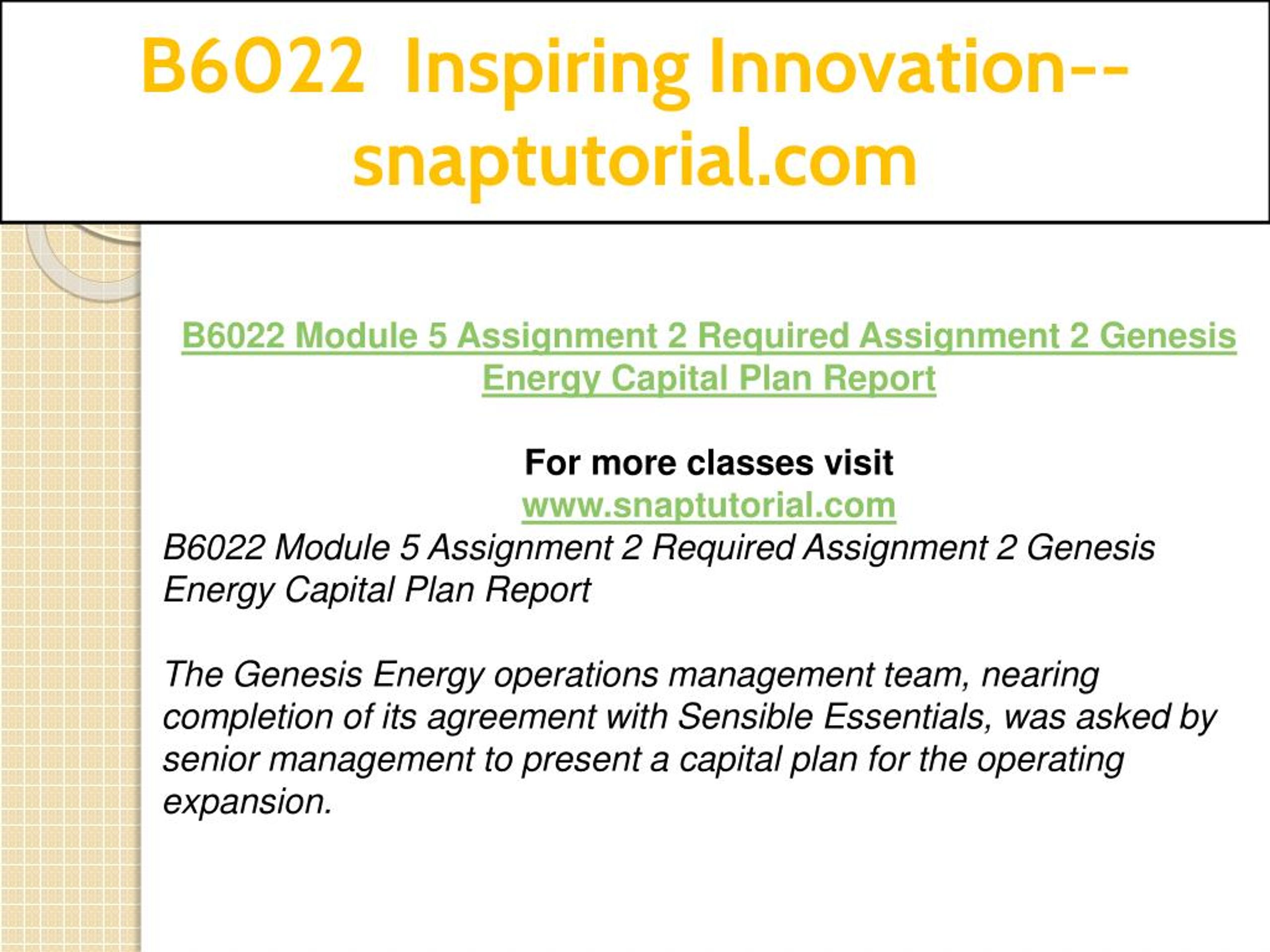 B6022 Inspiring Innovation--snaptutorial.com

B6022 Module 5 Assignment 2 Required Assignment 2 Genesis Energy Capital Plan Report

For more classes visit
www.snaptutorial.com
B6022 Module 5 Assignment 2 Required Assignment 2 Genesis Energy Capital Plan Report

The Genesis Energy operations management team, nearing completion of its agreement with Sensible Essentials, was asked by senior management to present a capital plan for the operating expansion.